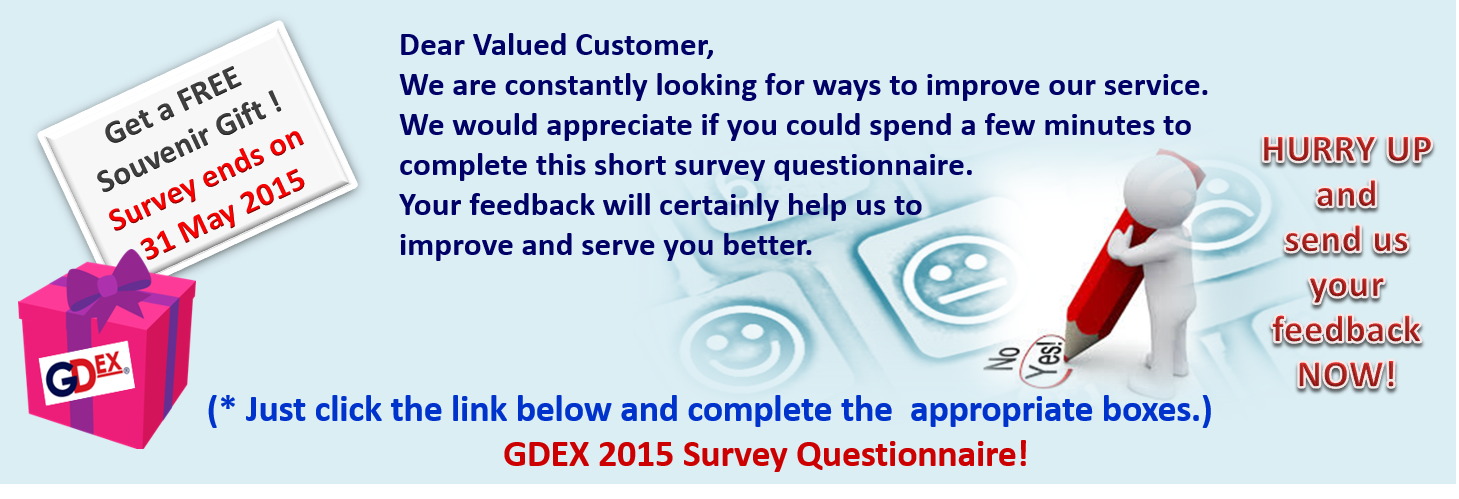 Get a FREE Souvenir Gift !
Survey ends on 31 May 2015

GDEX

Dear Valued Customer,
We are constantly looking for ways to improve our service.
We would appreciate if you could spend a few minutes to complete this short survey questionnaire.
Your feedback will certainly help us to improve and serve you better.

No
Yes!

HURRY UP and send us your feedback NOW!

(* Just click the link below and complete the appropriate boxes.)
GDEX 2015 Survey Questionnaire!